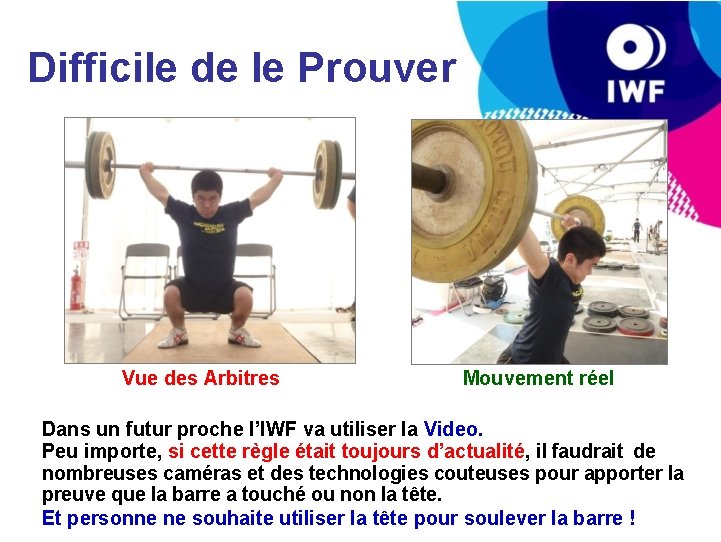 Difficile de le Prouver

IWF

Vue des Arbitres

Mouvement réel

Dans un futur proche l'IWF va utiliser la Video.
Peu importe, si cette règle était toujours d'actualité, il faudrait de nombreuses caméras et des technologies couteuses pour apporter la preuve que la barre a touché ou non la tête.
Et personne ne souhaite utiliser la tête pour soulever la barre !